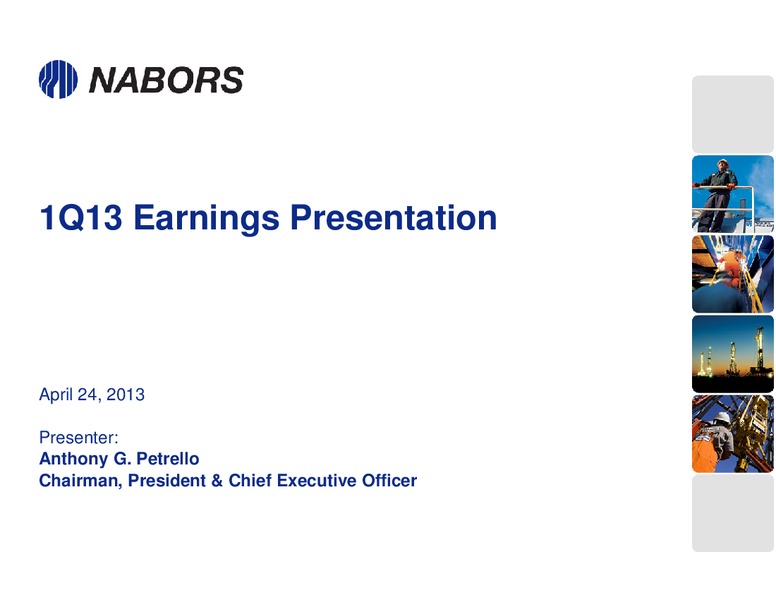 NABORS

1Q13 Earnings Presentation

April 24, 2013

Presenter:
Anthony G. Petrello
Chairman, President & Chief Executive Officer